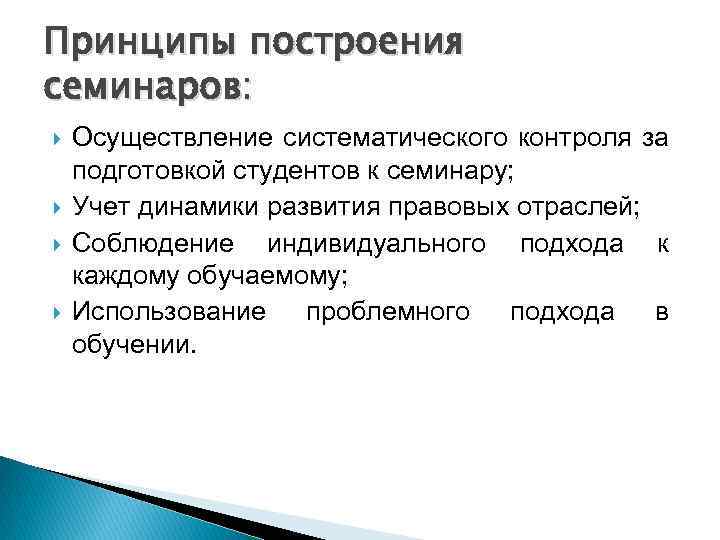 Принципы построения семинаров:

Осуществление систематического контроля за подготовкой студентов к семинару;

Учет динамики развития правовых отраслей;

Соблюдение индивидуального подхода к каждому обучаемому;

Использование проблемного подхода в обучении.